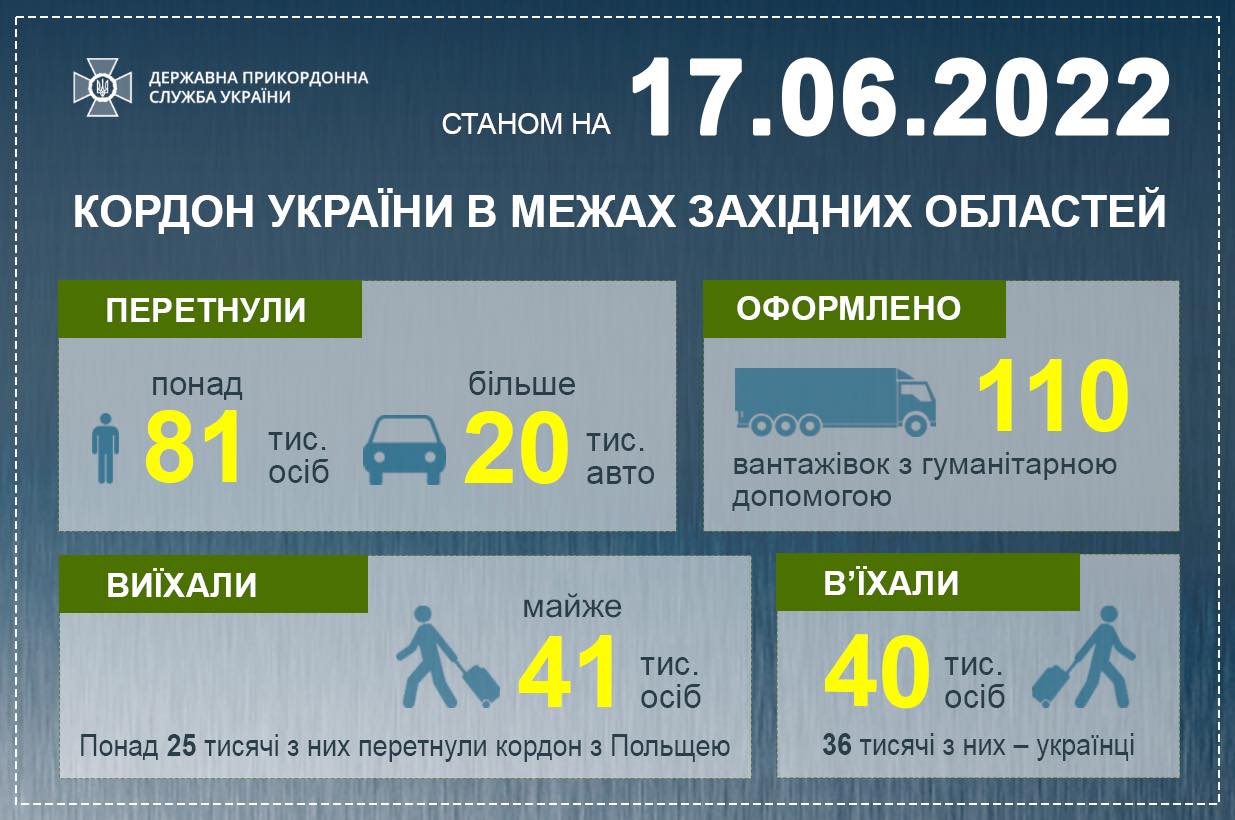 ДЕРЖАВНА ПРИКОРДОННА СЛУЖБА УКРАЇНИ

СТАНОМ НА 17.06.2022

КОРДОН УКРАЇНИ В МЕЖАХ ЗАХІДНИХ ОБЛАСТЕЙ

ПЕРЕТНУЛИ

понад 81 тис. осіб

більше 20 тис. авто

ОФОРМЛЕНО

110

вантажівок з гуманітарною допомогою

ВИЇХАЛИ

майже 41 тис. осіб

Понад 25 тисячі з них перетнули кордон з Польщею

В'ЇХАЛИ

40 тис. осіб

36 тисячі з них – українці